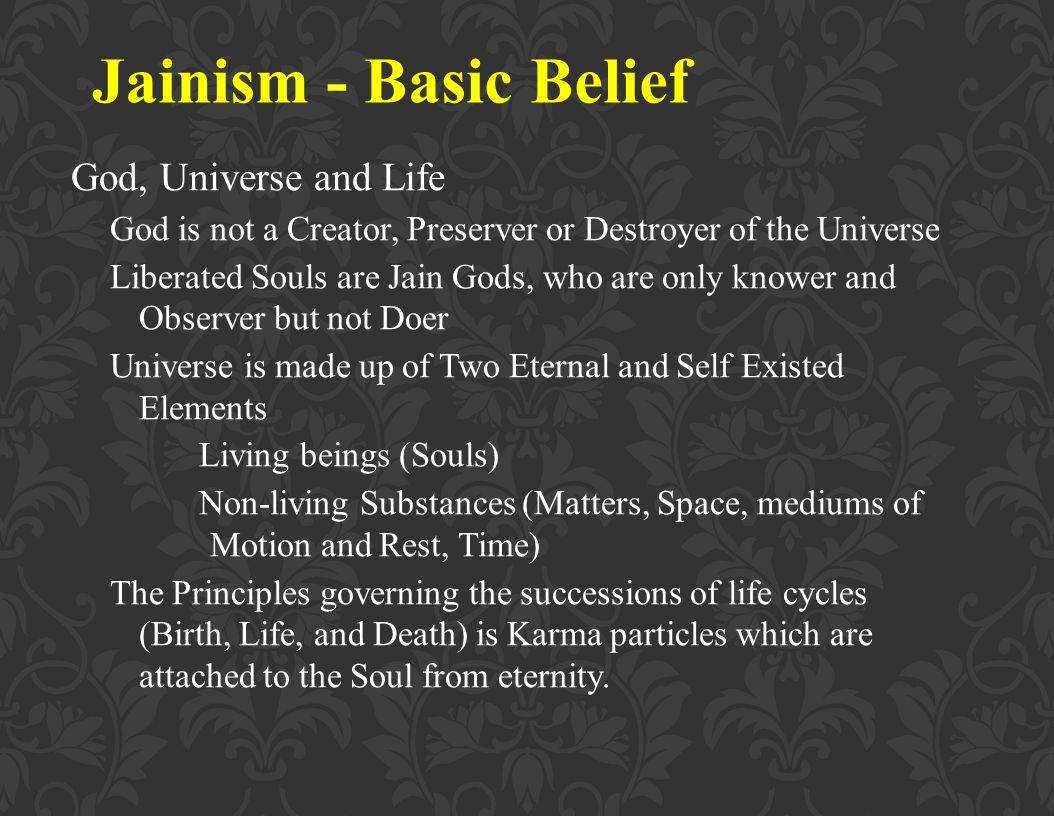 Jainism - Basic Belief

God, Universe and Life

God is not a Creator, Preserver or Destroyer of the Universe

Liberated Souls are Jain Gods, who are only knower and Observer but not Doer

Universe is made up of Two Eternal and Self Existed Elements

Living beings (Souls)

Non-living Substances (Matters, Space, mediums of Motion and Rest, Time)

The Principles governing the successions of life cycles (Birth, Life, and Death) is Karma particles which are attached to the Soul from eternity.